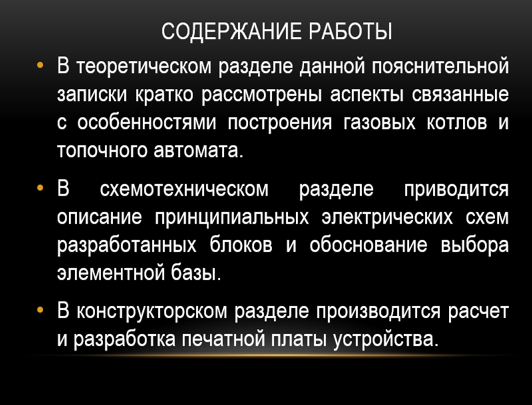 СОДЕРЖАНИЕ РАБОТЫ

• В теоретическом разделе данной пояснительной записки кратко рассмотрены аспекты связанные с особенностями построения газовых котлов и топочного автомата.

• В схемотехническом разделе приводится описание принципиальных электрических схем разработанных блоков и обоснование выбора элементной базы.

• В конструкторском разделе производится расчет и разработка печатной платы устройства.